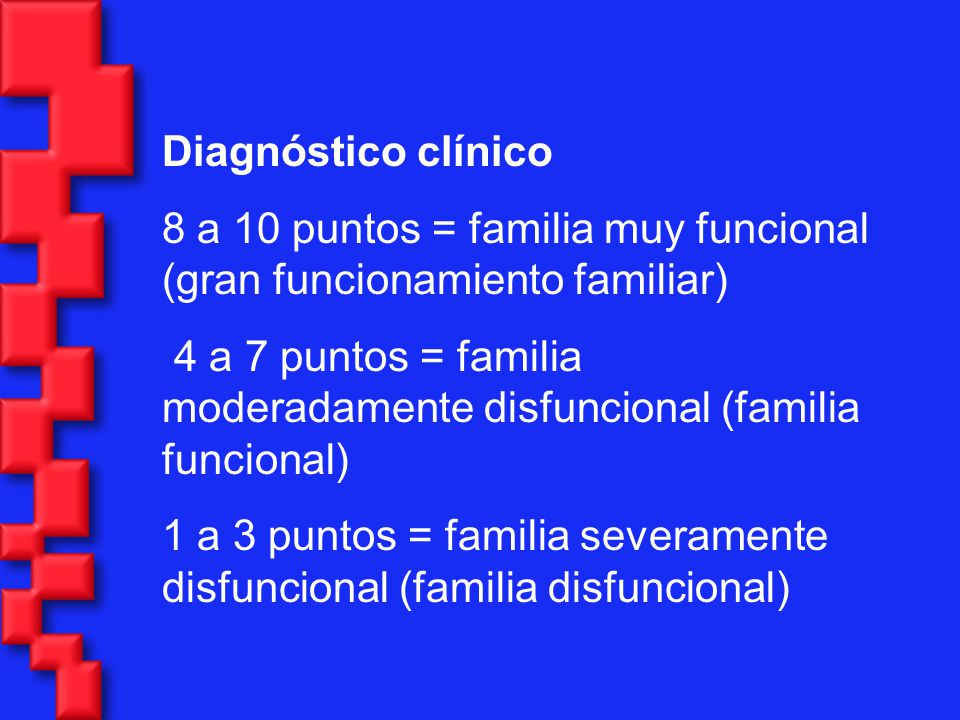 Diagnóstico clínico

8 a 10 puntos = familia muy funcional (gran funcionamiento familiar)

4 a 7 puntos = familia moderadamente disfuncional (familia funcional)

1 a 3 puntos = familia severamente disfuncional (familia disfuncional)